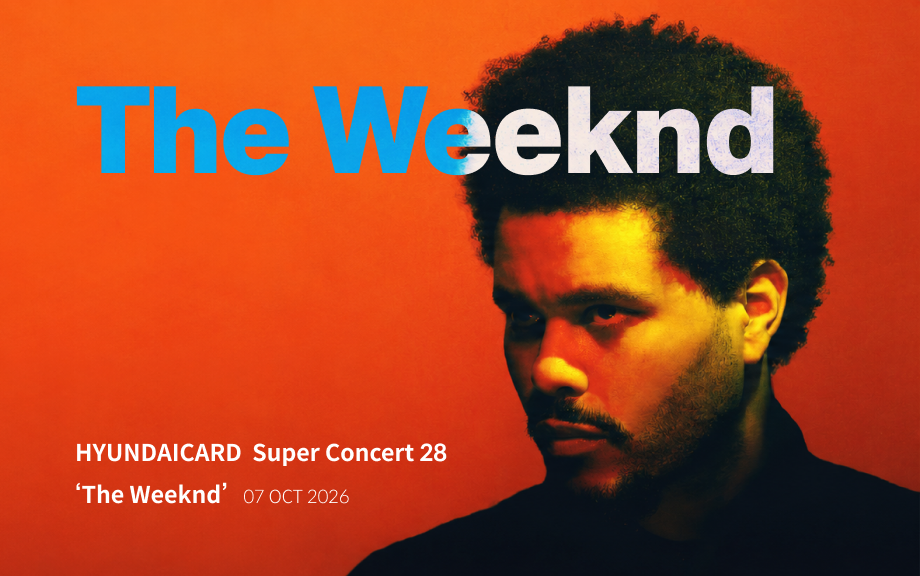 The Weeknd

HYUNDAICARD Super Concert 28

‘The Weeknd’ 07 OCT 2026